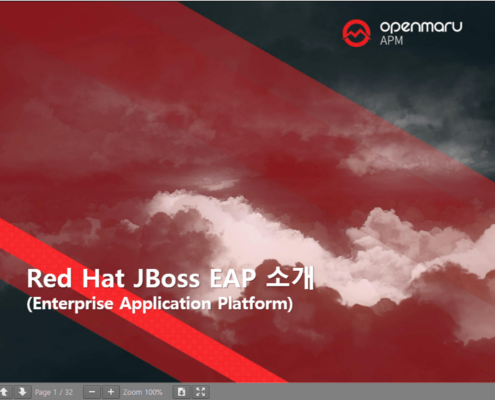 openmaru
APM

Red Hat JBoss EAP 소개
(Enterprise Application Platform)

Page 1 / 32
Zoom 100%